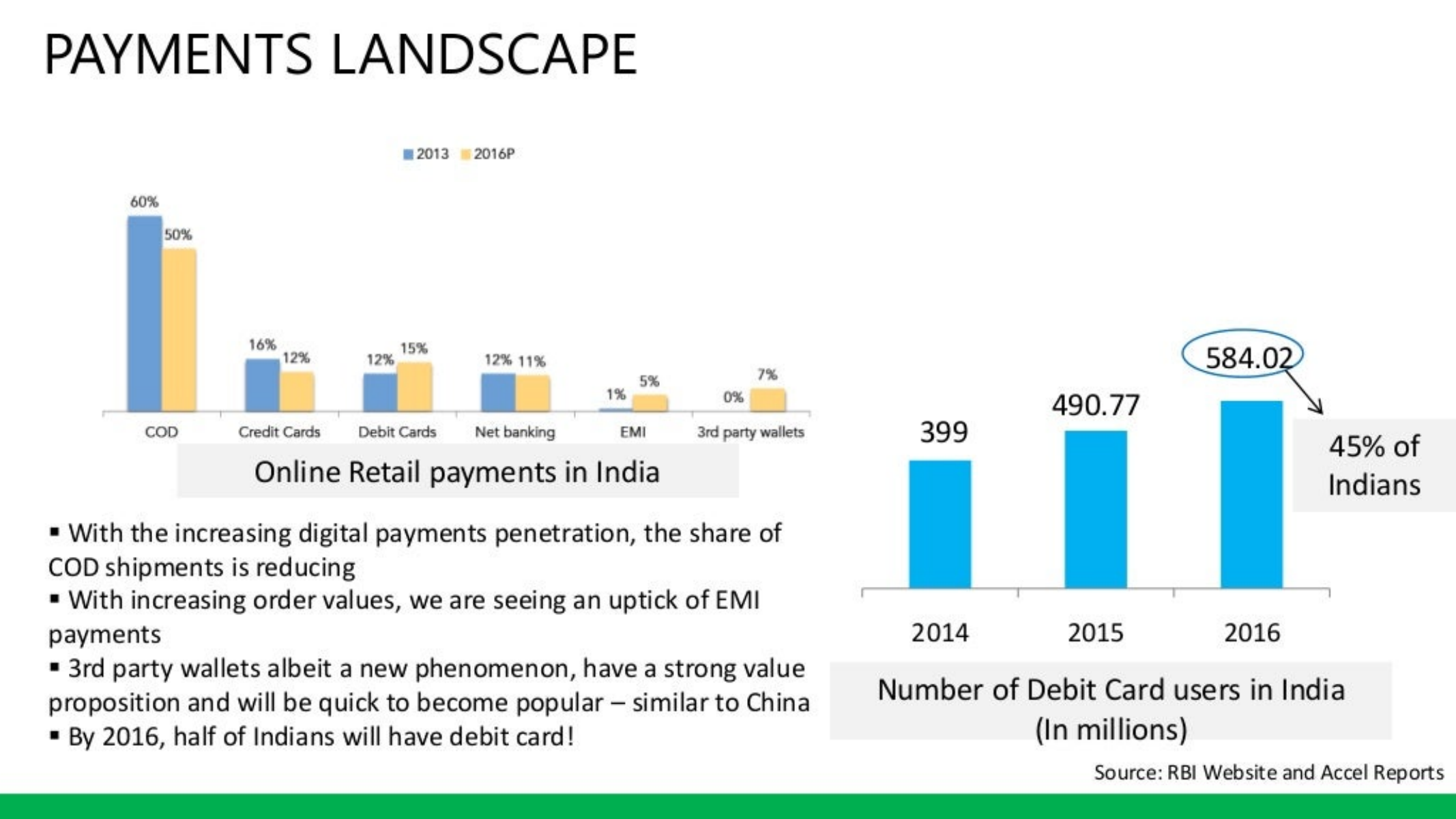 PAYMENTS LANDSCAPE

2013 2016P

60% 50% 16% 12% 12% 15% 12% 11% 1% 5% 0% 7%

COD Credit Cards Debit Cards Net banking EMI 3rd party wallets

Online Retail payments in India

▪ With the increasing digital payments penetration, the share of COD shipments is reducing
▪ With increasing order values, we are seeing an uptick of EMI payments
▪ 3rd party wallets albeit a new phenomenon, have a strong value proposition and will be quick to become popular – similar to China
▪ By 2016, half of Indians will have debit card!

399 490.77 584.02

45% of Indians

2014 2015 2016

Number of Debit Card users in India (In millions)

Source: RBI Website and Accel Reports